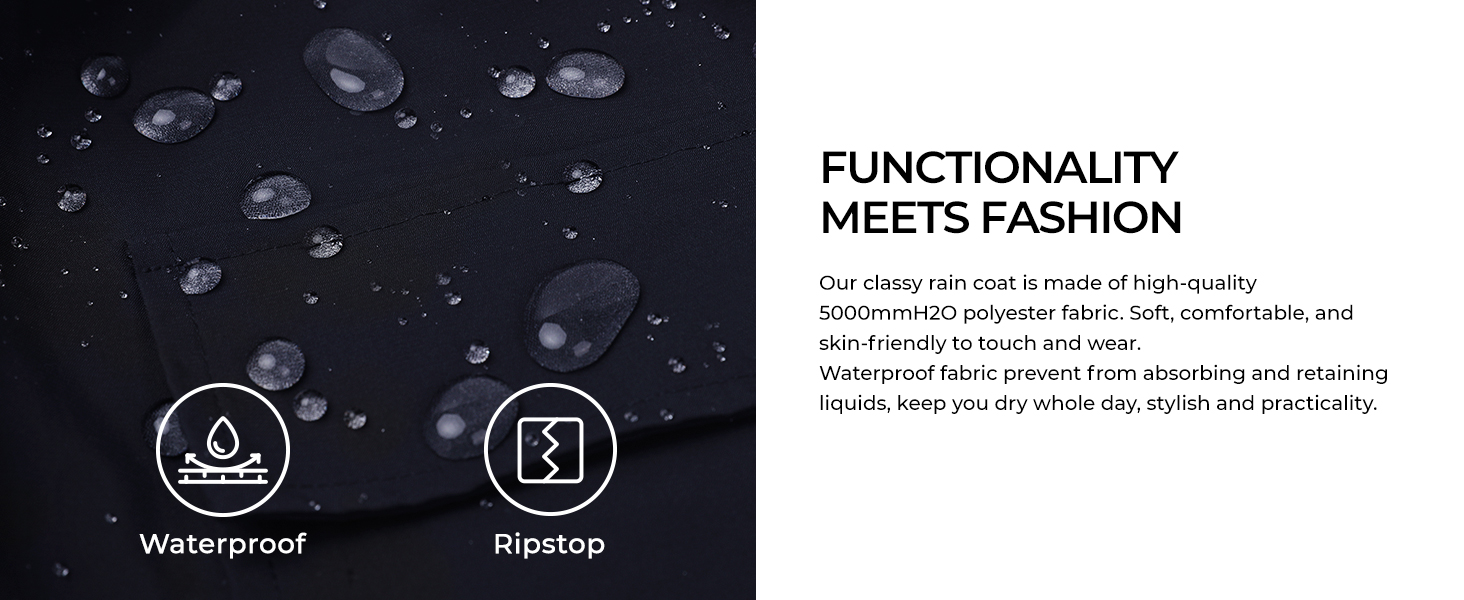 Waterproof

Ripstop

FUNCTIONALITY MEETS FASHION

Our classy rain coat is made of high-quality 5000mmH2O polyester fabric. Soft, comfortable, and skin-friendly to touch and wear.
Waterproof fabric prevent from absorbing and retaining liquids, keep you dry whole day, stylish and practicality.